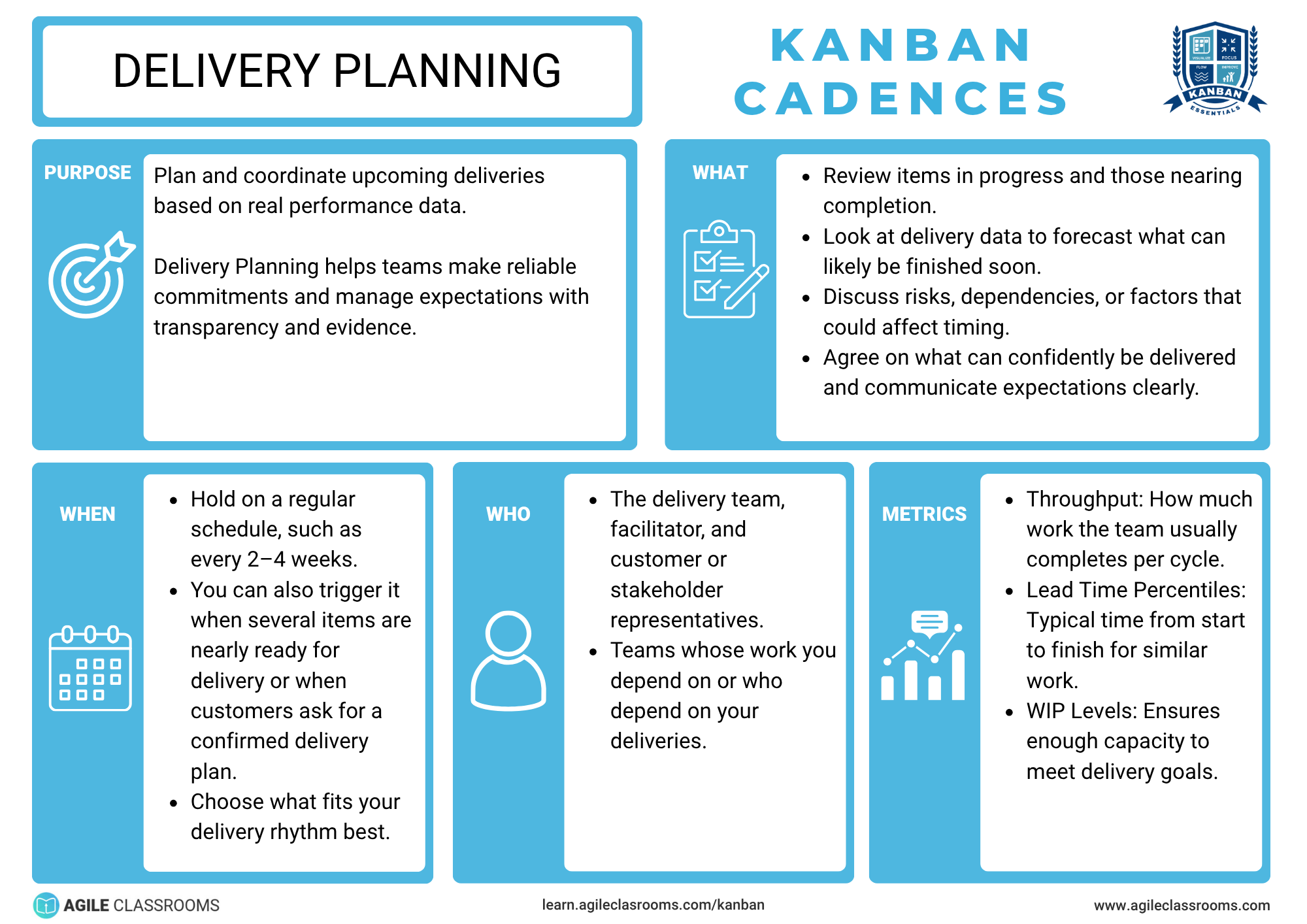 DELIVERY PLANNING

KANBAN CADENCES

VISUALIZE FOCUS FLOW IMPROVE KANBAN ESSENTIALS

PURPOSE

Plan and coordinate upcoming deliveries based on real performance data.

Delivery Planning helps teams make reliable commitments and manage expectations with transparency and evidence.

WHAT

- Review items in progress and those nearing completion.
- Look at delivery data to forecast what can likely be finished soon.
- Discuss risks, dependencies, or factors that could affect timing.
- Agree on what can confidently be delivered and communicate expectations clearly.

WHEN

- Hold on a regular schedule, such as every 2–4 weeks.
- You can also trigger it when several items are nearly ready for delivery or when customers ask for a confirmed delivery plan.
- Choose what fits your delivery rhythm best.

WHO

- The delivery team, facilitator, and customer or stakeholder representatives.
- Teams whose work you depend on or who depend on your deliveries.

METRICS

- Throughput: How much work the team usually completes per cycle.
- Lead Time Percentiles: Typical time from start to finish for similar work.
- WIP Levels: Ensures enough capacity to meet delivery goals.

AGILE CLASSROOMS

learn.agileclasrooms.com/kanban

www.agileclassrooms.com